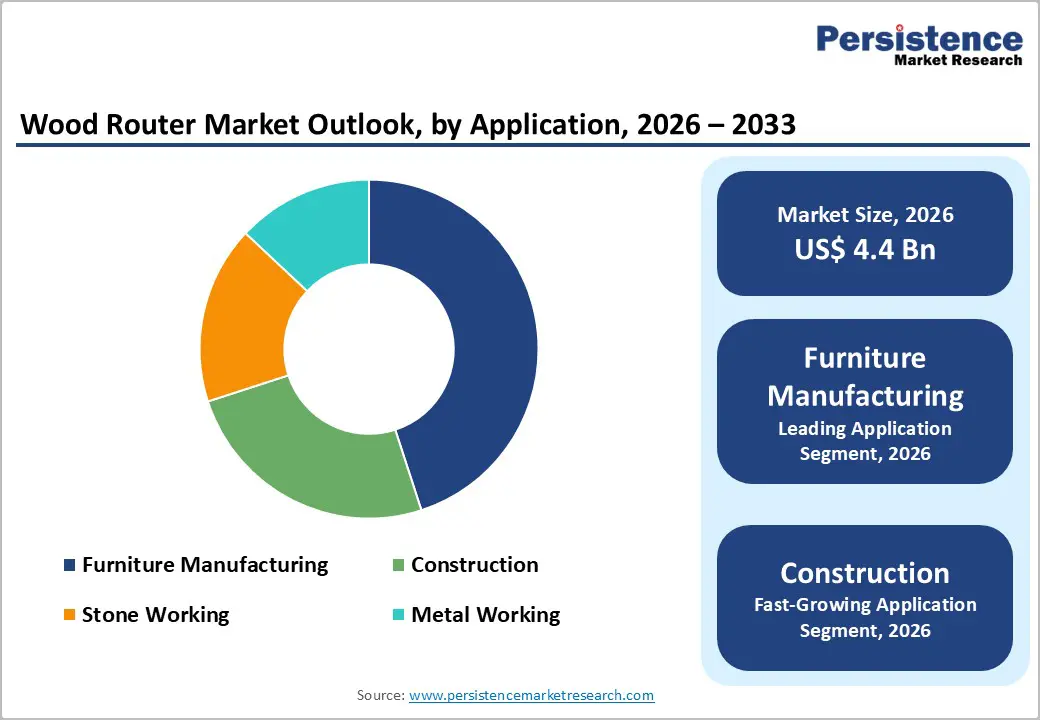 Persistence
Market Research

Wood Router Market Outlook, by Application, 2026 – 2033

Furniture Manufacturing
Construction
Stone Working
Metal Working

Market Size, 2026
US$ 4.4 Bn

Furniture Manufacturing
Leading Application Segment, 2026

Construction
Fast-Growing Application Segment, 2026

Source: www.persistencemarketresearch.com